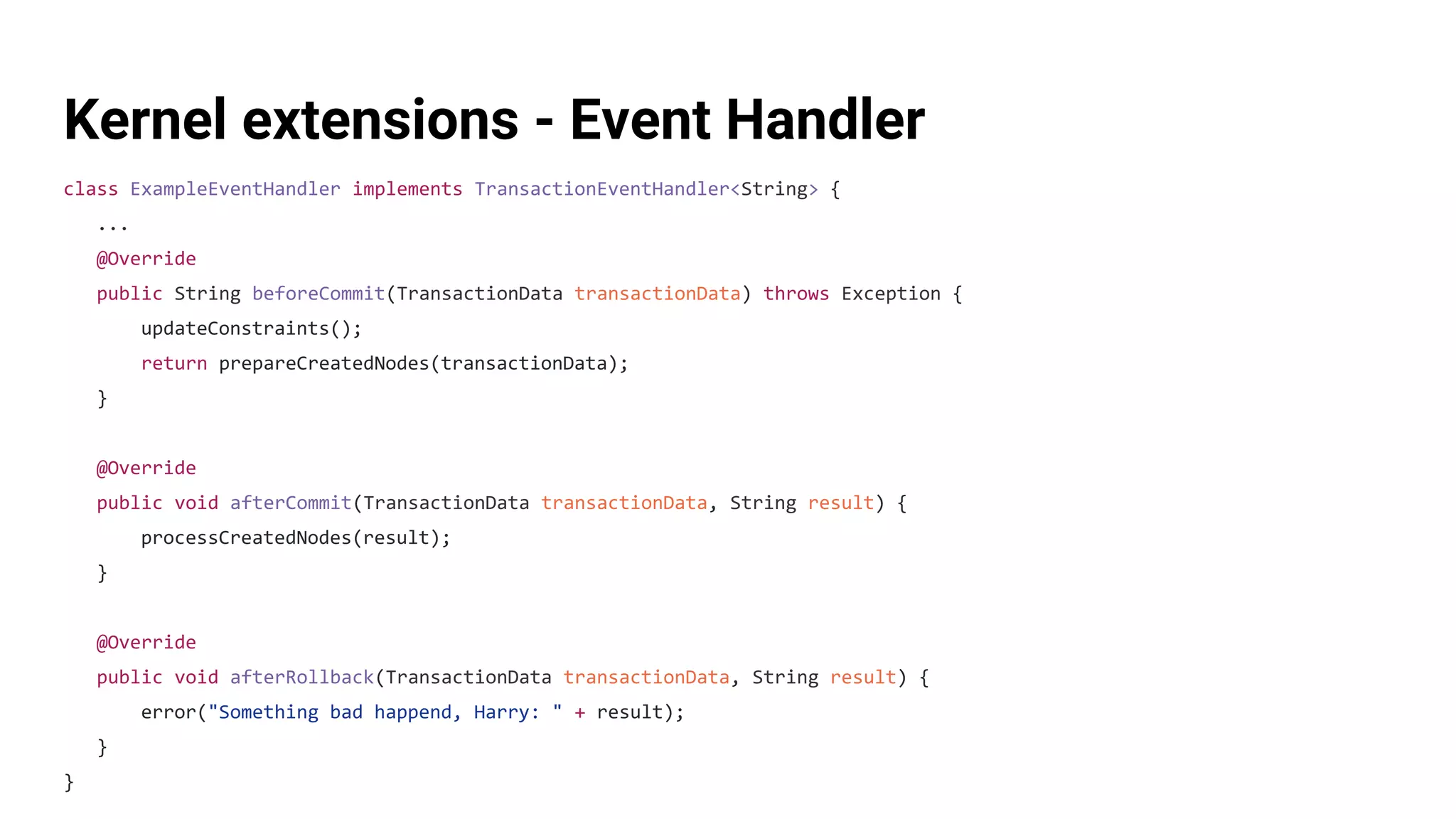 Kernel extensions - Event Handler

class ExampleEventHandler implements TransactionEventHandler<String> {
    ...
    @Override
    public String beforeCommit(TransactionData transactionData) throws Exception {
        updateConstraints();
        return prepareCreatedNodes(transactionData);
    }

    @Override
    public void afterCommit(TransactionData transactionData, String result) {
        processCreatedNodes(result);
    }

    @Override
    public void afterRollback(TransactionData transactionData, String result) {
        error("Something bad happend, Harry: " + result);
    }
}